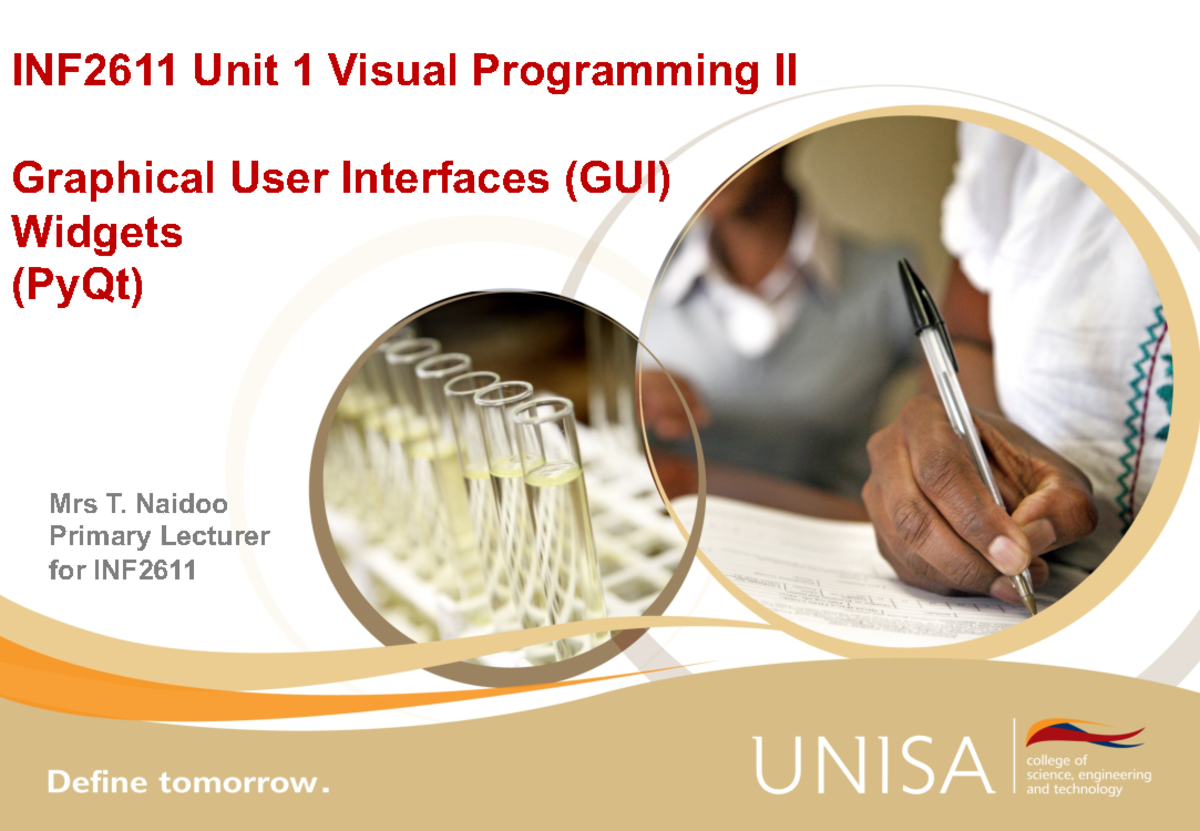 INF2611 Unit 1 Visual Programming II

Graphical User Interfaces (GUI)
Widgets
(PyQt)

Mrs T. Naidoo
Primary Lecturer
for INF2611

Define tomorrow.

UNISA

college of
science, engineering
and technology